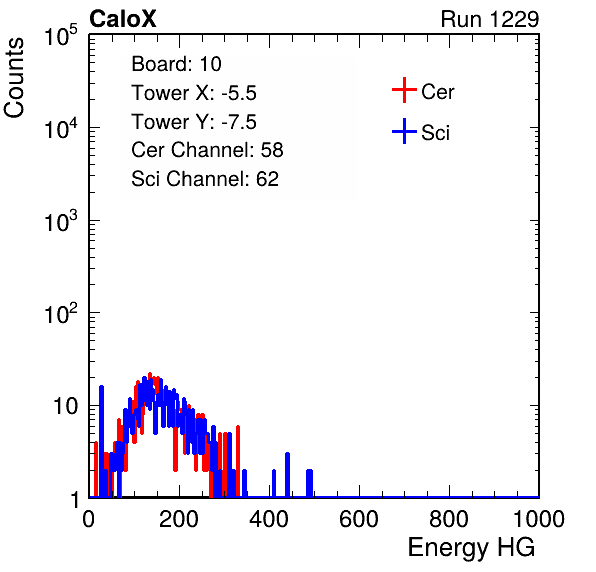 CaloX

Run 1229

Counts

$10^5$

$10^4$

$10^3$

$10^2$

10

1

Board: 10
Tower X: -5.5
Tower Y: -7.5
Cer Channel: 58
Sci Channel: 62

Cer

Sci

0 200 400 600 800 1000

Energy HG